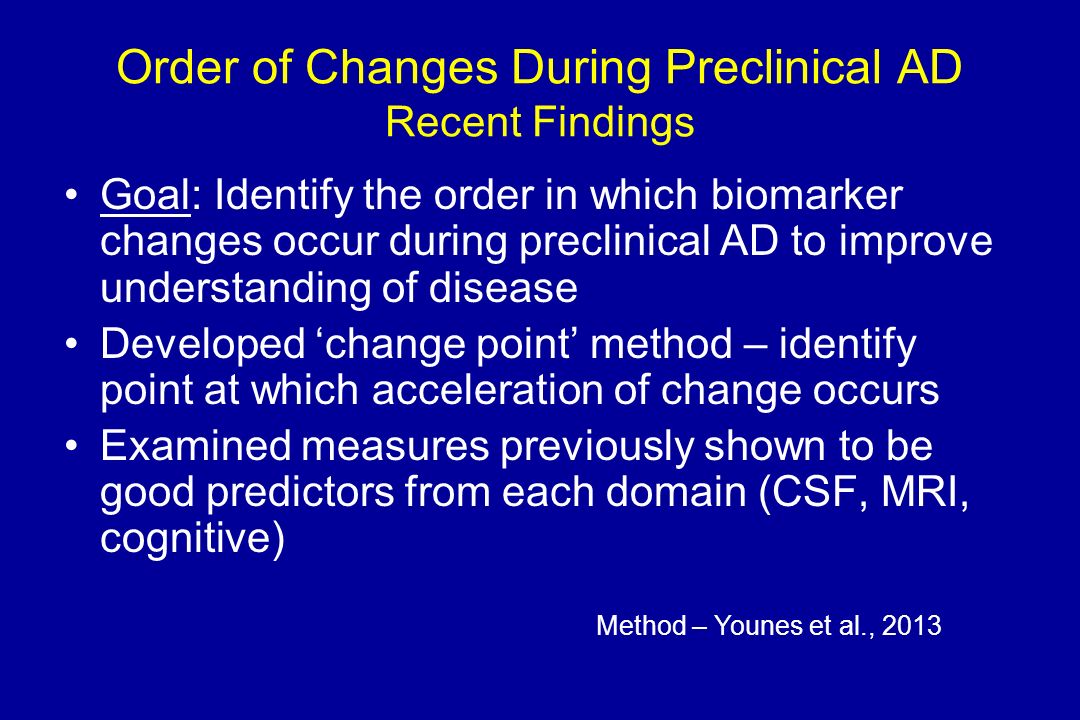 Order of Changes During Preclinical AD
Recent Findings

• Goal: Identify the order in which biomarker changes occur during preclinical AD to improve understanding of disease

• Developed ‘change point’ method – identify point at which acceleration of change occurs

• Examined measures previously shown to be good predictors from each domain (CSF, MRI, cognitive)

Method – Younes et al., 2013